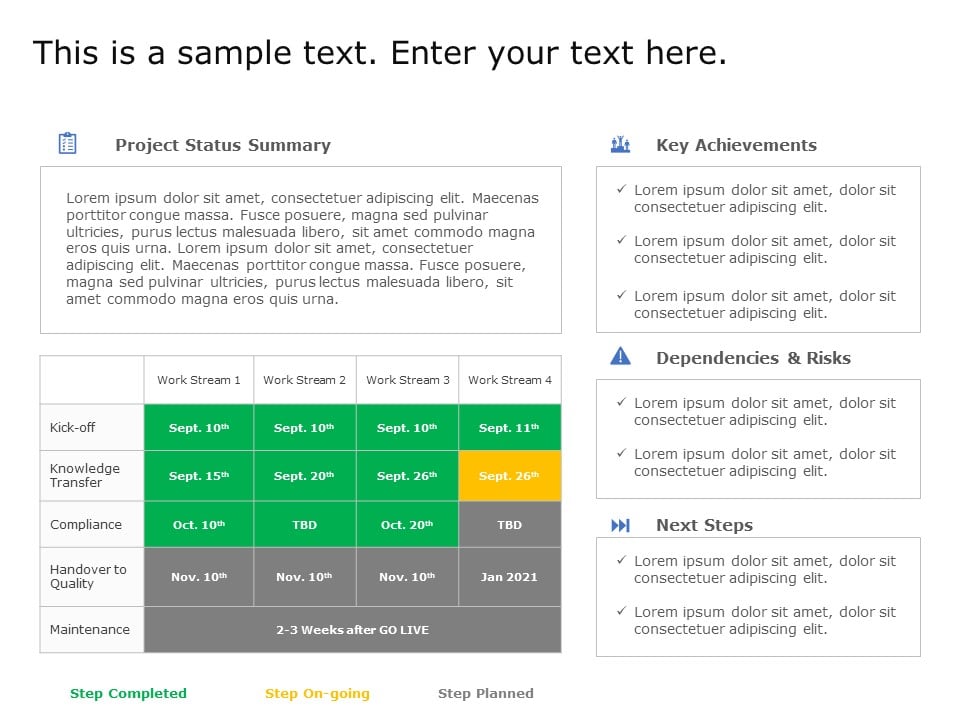 This is a sample text. Enter your text here.

Project Status Summary

Lorem ipsum dolor sit amet, consectetuer adipiscing elit. Maecenas porttitor congue massa. Fusce posuere, magna sed pulvinar ultricies, purus lectus malesuada libero, sit amet commodo magna eros quis urna. Lorem ipsum dolor sit amet, consectetuer adipiscing elit. Maecenas porttitor congue massa. Fusce posuere, magna sed pulvinar ultricies, purus lectus malesuada libero, sit amet commodo magna eros quis urna.

| | Work Stream 1 | Work Stream 2 | Work Stream 3 | Work Stream 4 |
|---|---|---|---|---|
| Kick-off | Sept. 10$^{th}$ | Sept. 10$^{th}$ | Sept. 10$^{th}$ | Sept. 11$^{th}$ |
| Knowledge Transfer | Sept. 15$^{th}$ | Sept. 20$^{th}$ | Sept. 26$^{th}$ | Sept. 26$^{th}$ |
| Compliance | Oct. 10$^{th}$ | TBD | Oct. 20$^{th}$ | TBD |
| Handover to Quality | Nov. 10$^{th}$ | Nov. 10$^{th}$ | Nov. 10$^{th}$ | Jan 2021 |
| Maintenance | 2-3 Weeks after GO LIVE | | | |

Step Completed Step On-going Step Planned

Key Achievements

✓ Lorem ipsum dolor sit amet, dolor sit consectetuer adipiscing elit.

✓ Lorem ipsum dolor sit amet, dolor sit consectetuer adipiscing elit.

✓ Lorem ipsum dolor sit amet, dolor sit consectetuer adipiscing elit.

Dependencies & Risks

✓ Lorem ipsum dolor sit amet, dolor sit consectetuer adipiscing elit.

✓ Lorem ipsum dolor sit amet, dolor sit consectetuer adipiscing elit.

Next Steps

✓ Lorem ipsum dolor sit amet, dolor sit consectetuer adipiscing elit.

✓ Lorem ipsum dolor sit amet, dolor sit consectetuer adipiscing elit.